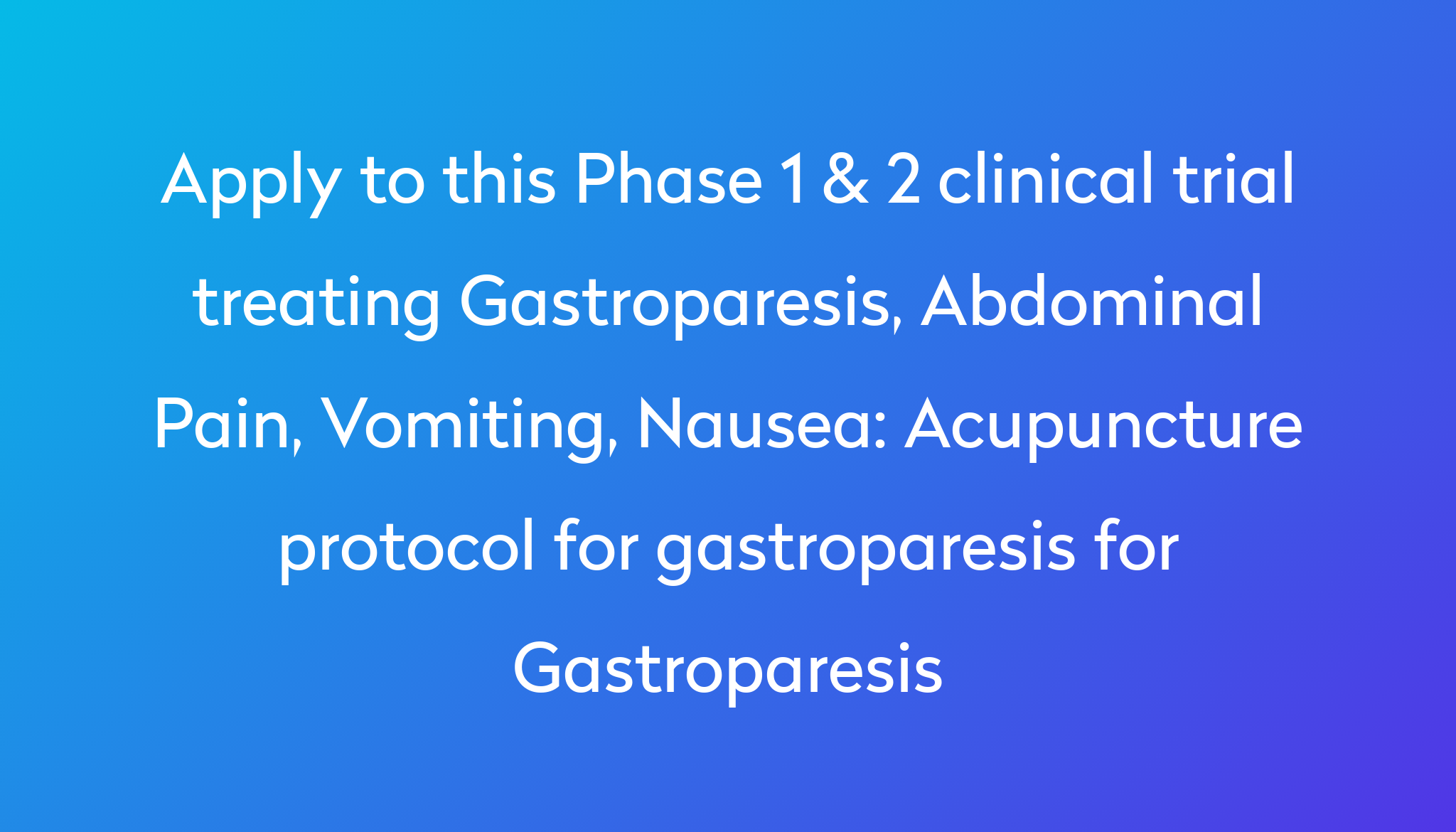 Apply to this Phase 1 & 2 clinical trial treating Gastroparesis, Abdominal Pain, Vomiting, Nausea: Acupuncture protocol for gastroparesis for Gastroparesis